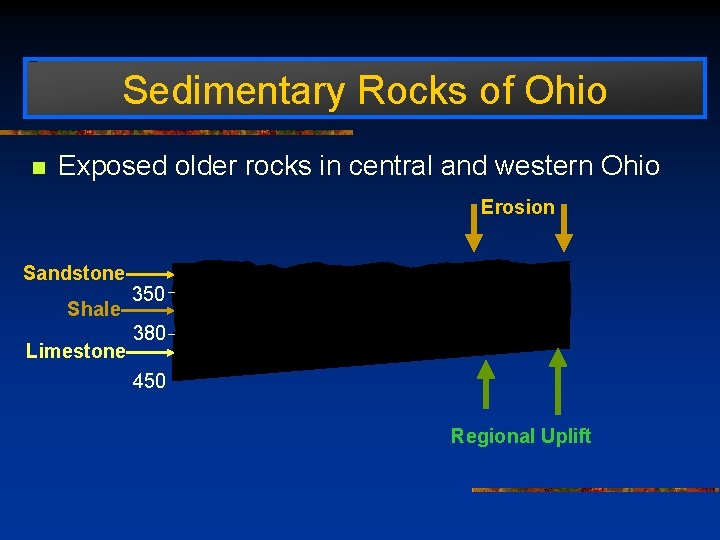 Sedimentary Rocks of Ohio

Exposed older rocks in central and western Ohio

Erosion

Sandstone
350
Shale
380
Limestone
450

Regional Uplift